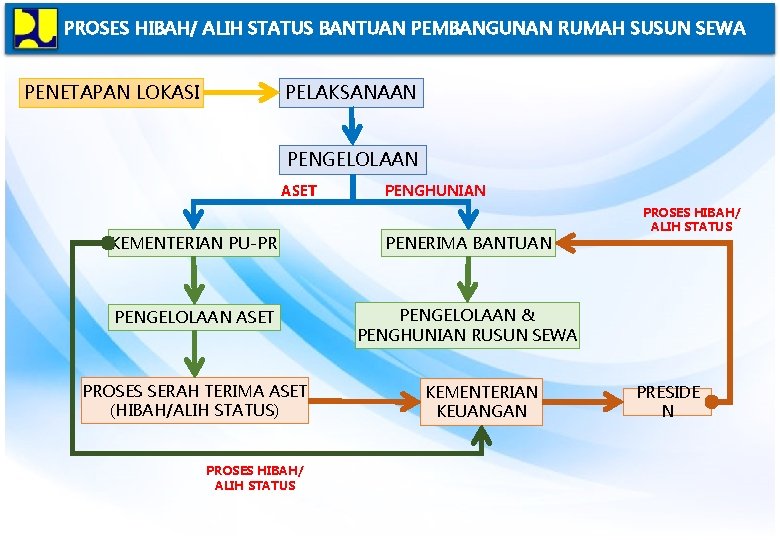 PROSES HIBAH/ ALIH STATUS BANTUAN PEMBANGUNAN RUMAH SUSUN SEWA

PENETAPAN LOKASI

PELAKSANAAN

PENGELOLAAN

ASET

PENGHUNIAN

PROSES HIBAH/ ALIH STATUS

KEMENTERIAN PU-PR

PENERIMA BANTUAN

PENGELOLAAN ASET

PENGELOLAAN & PENGHUNIAN RUSUN SEWA

PROSES SERAH TERIMA ASET (HIBAH/ALIH STATUS)

KEMENTERIAN KEUANGAN

PRESIDE N

PROSES HIBAH/ ALIH STATUS